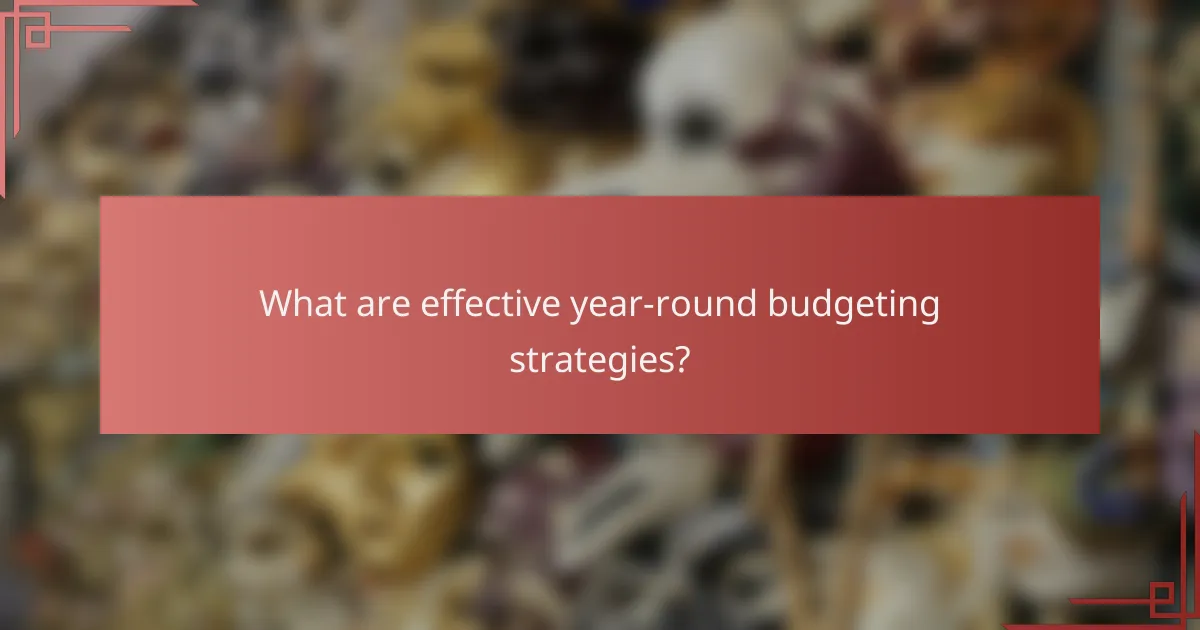 What are effective year-round budgeting strategies?